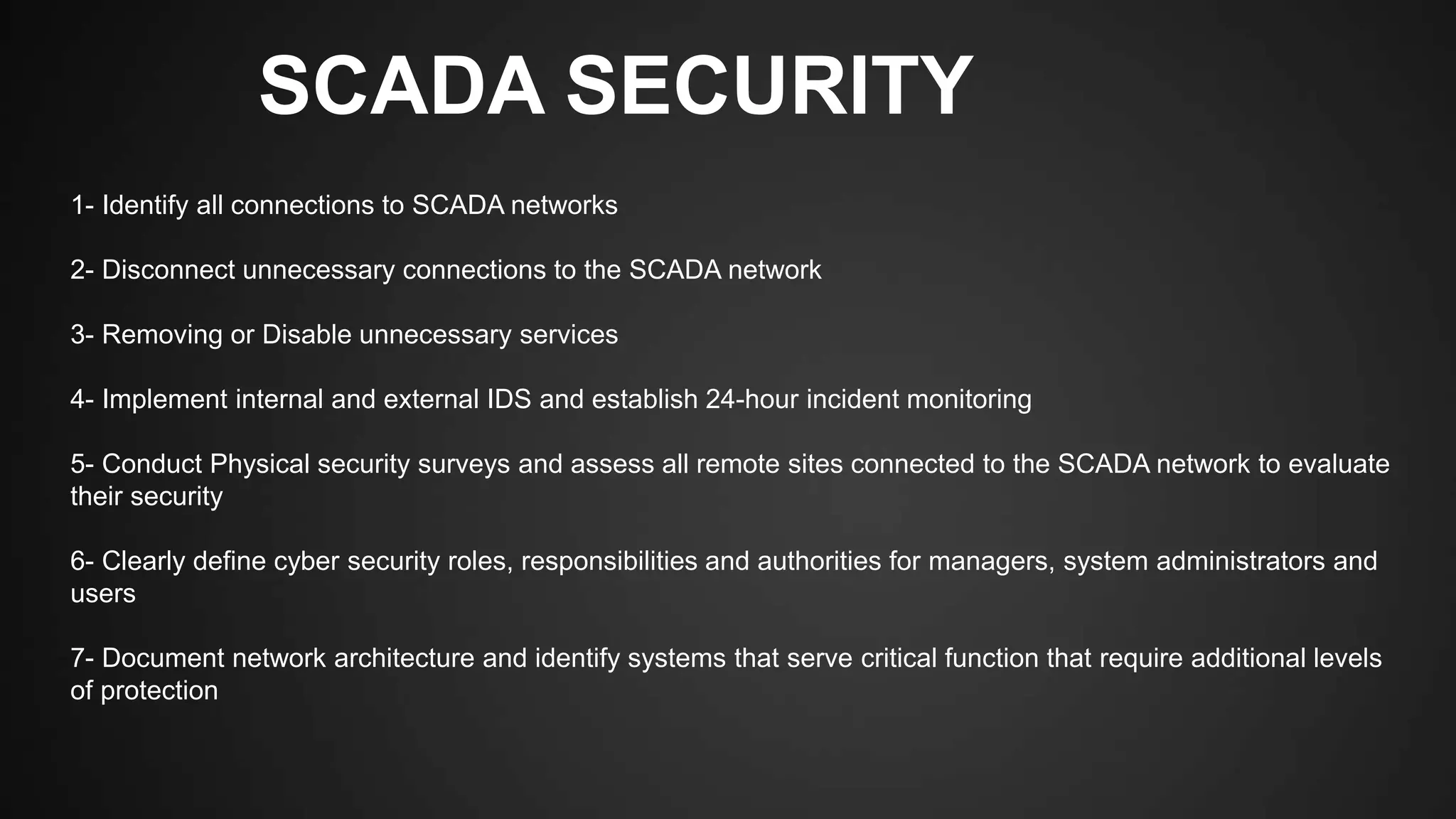 SCADA SECURITY

1- Identify all connections to SCADA networks

2- Disconnect unnecessary connections to the SCADA network

3- Removing or Disable unnecessary services

4- Implement internal and external IDS and establish 24-hour incident monitoring

5- Conduct Physical security surveys and assess all remote sites connected to the SCADA network to evaluate their security

6- Clearly define cyber security roles, responsibilities and authorities for managers, system administrators and users

7- Document network architecture and identify systems that serve critical function that require additional levels of protection